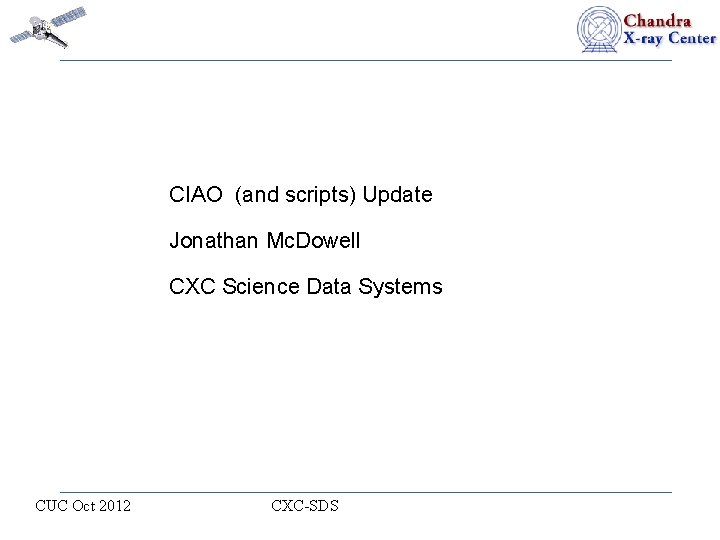 Chandra
X-ray Center

CIAO (and scripts) Update

Jonathan McDowell

CXC Science Data Systems

CUC Oct 2012 CXC-SDS